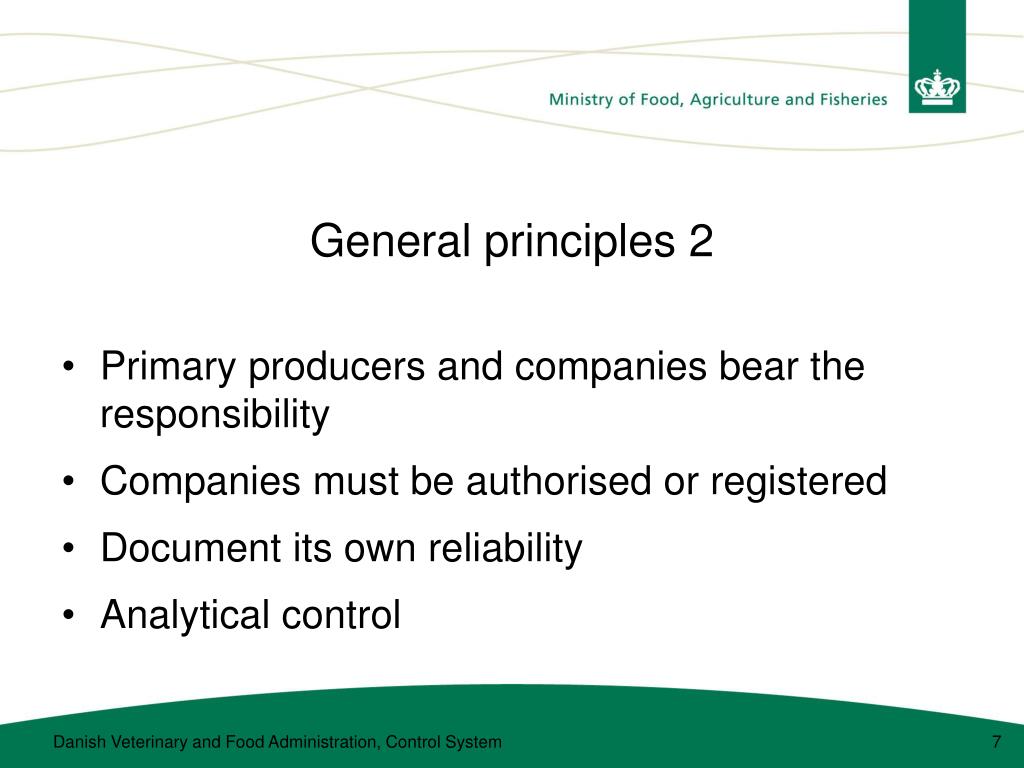 Ministry of Food, Agriculture and Fisheries

General principles 2

• Primary producers and companies bear the responsibility
• Companies must be authorised or registered
• Document its own reliability
• Analytical control

Danish Veterinary and Food Administration, Control System

7